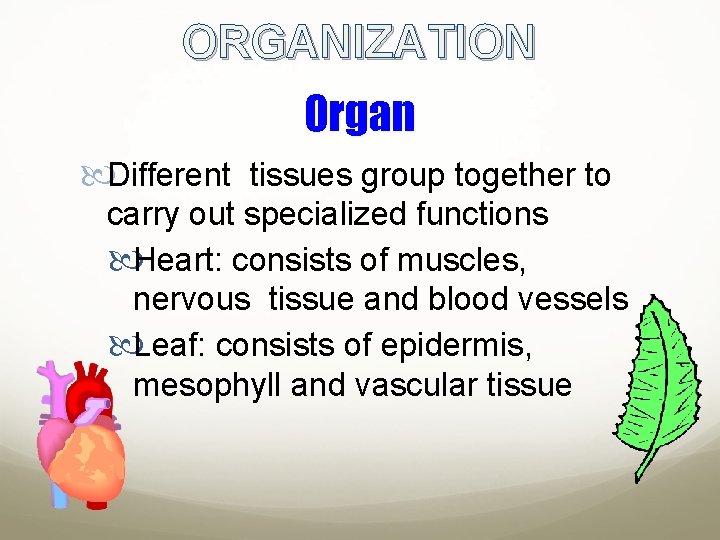 ORGANIZATION

Organ

Different tissues group together to carry out specialized functions

Heart: consists of muscles, nervous tissue and blood vessels

Leaf: consists of epidermis, mesophyll and vascular tissue